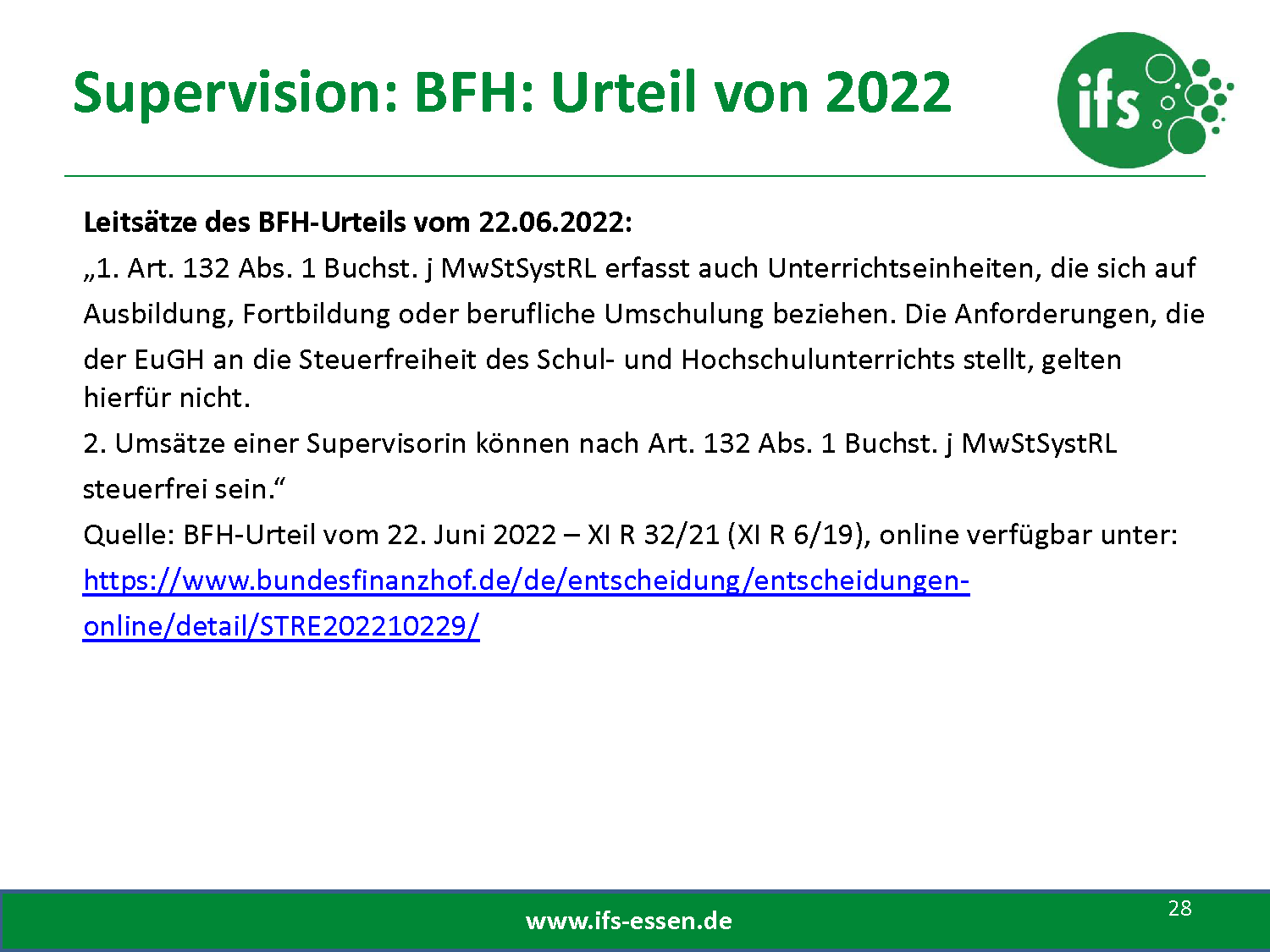 Supervision: BFH: Urteil von 2022

ifs

Leitsätze des BFH-Urteils vom 22.06.2022:
„1. Art. 132 Abs. 1 Buchst. j MwStSystRL erfasst auch Unterrichtseinheiten, die sich auf Ausbildung, Fortbildung oder berufliche Umschulung beziehen. Die Anforderungen, die der EuGH an die Steuerfreiheit des Schul- und Hochschulunterrichts stellt, gelten hierfür nicht.
2. Umsätze einer Supervisorin können nach Art. 132 Abs. 1 Buchst. j MwStSystRL steuerfrei sein.“
Quelle: BFH-Urteil vom 22. Juni 2022 – XI R 32/21 (XI R 6/19), online verfügbar unter: https://www.bundesfinanzhof.de/de/entscheidung/entscheidungen-online/detail/STRE202210229/

www.ifs-essen.de

28